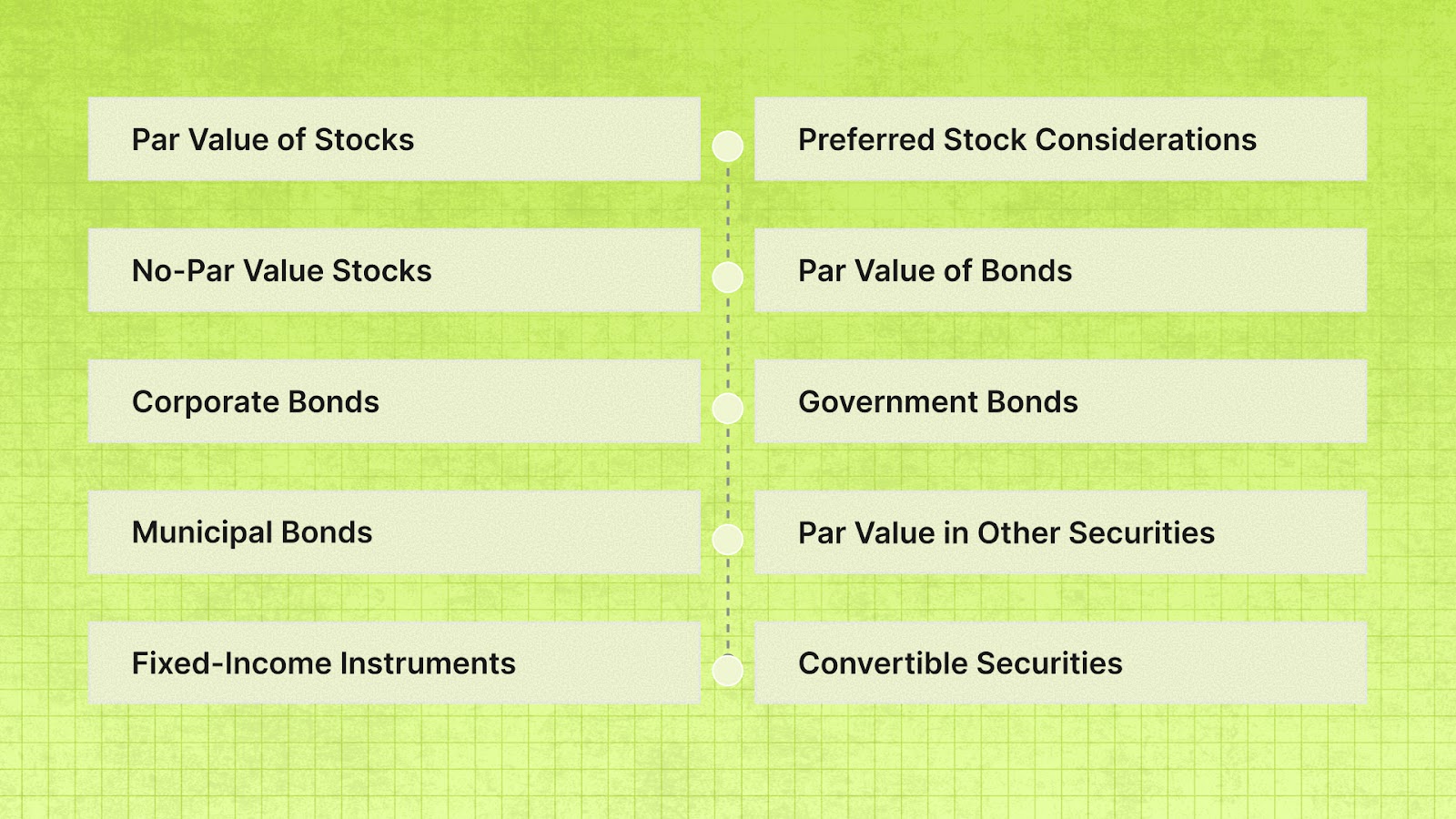 Par Value of Stocks

No-Par Value Stocks

Corporate Bonds

Municipal Bonds

Fixed-Income Instruments

Preferred Stock Considerations

Par Value of Bonds

Government Bonds

Par Value in Other Securities

Convertible Securities